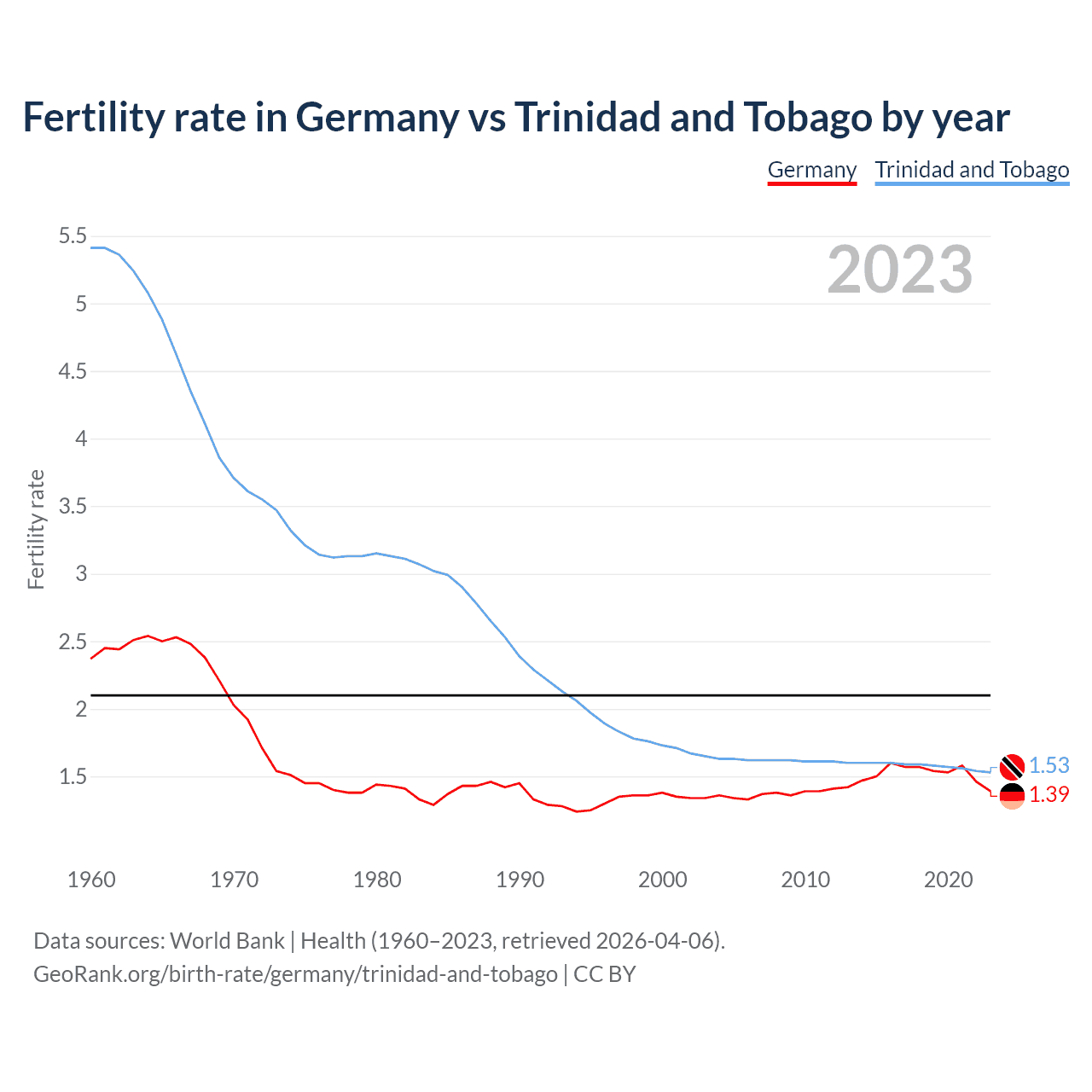 Fertility rate in Germany vs Trinidad and Tobago by year

Germany Trinidad and Tobago

2023

Fertility rate

5.5
5
4.5
4
3.5
3
2.5
2
1.5

1.53
1.39

1960 1970 1980 1990 2000 2010 2020

Data sources: World Bank | Health (1960–2023, retrieved 2026-04-06).
GeoRank.org/birth-rate/germany/trinidad-and-tobago | CC BY